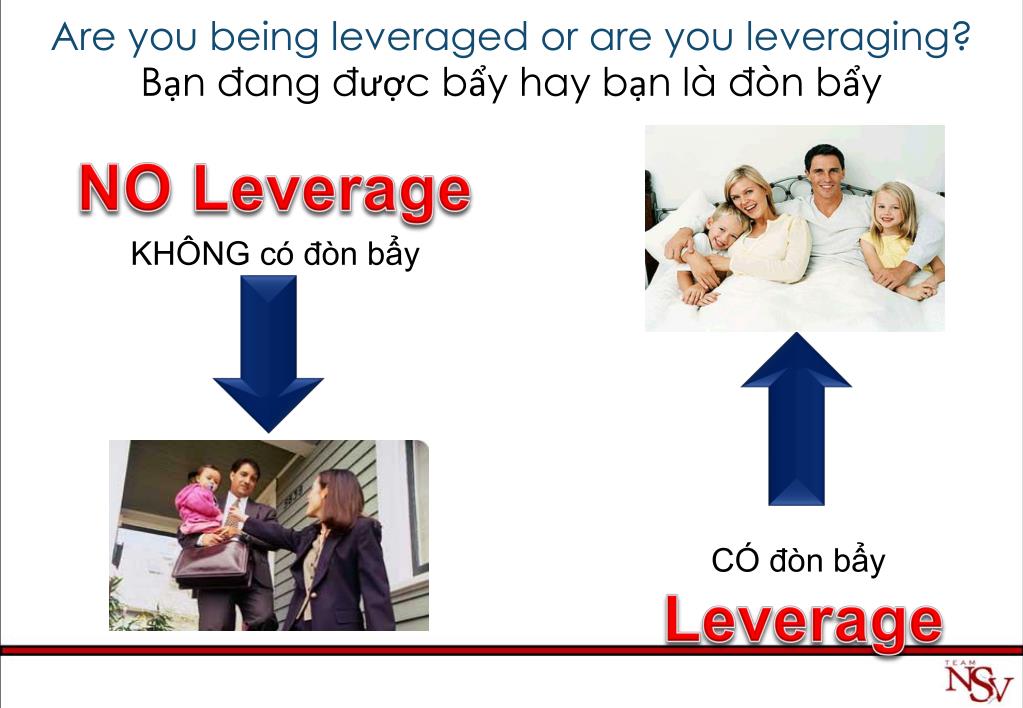 Are you being leveraged or are you leveraging?
Bạn đang được bẩy hay bạn là đòn bẩy

NO Leverage
KHÔNG có đòn bẩy

CÓ đòn bẩy
Leverage

TEAM
NSV